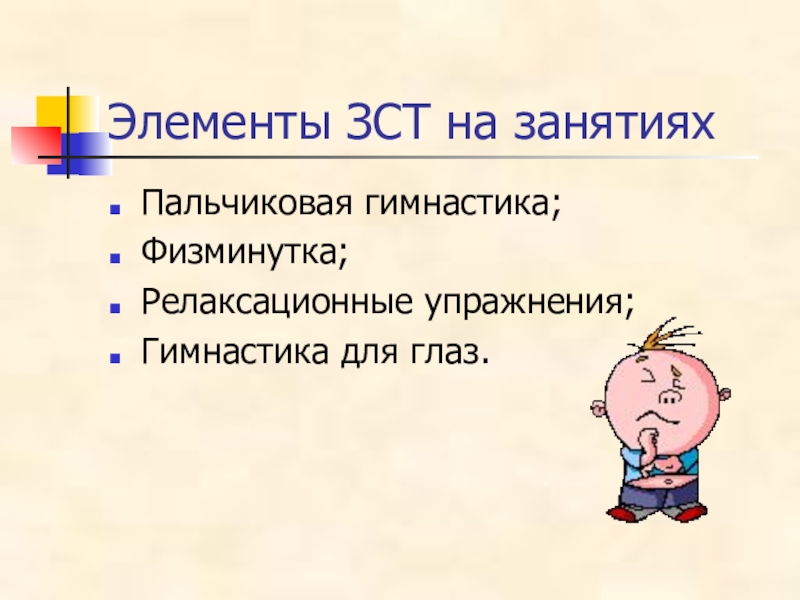 Элементы ЗСТ на занятиях

- Пальчиковая гимнастика;
- Физминутка;
- Релаксационные упражнения;
- Гимнастика для глаз.